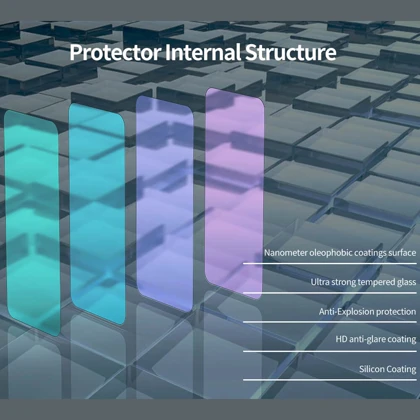 Protector Internal Structure

Nanometer oleophobic coatings surface

Ultra strong tempered glass

Anti-Explosion protection

HD anti-glare coating

Silicon Coating